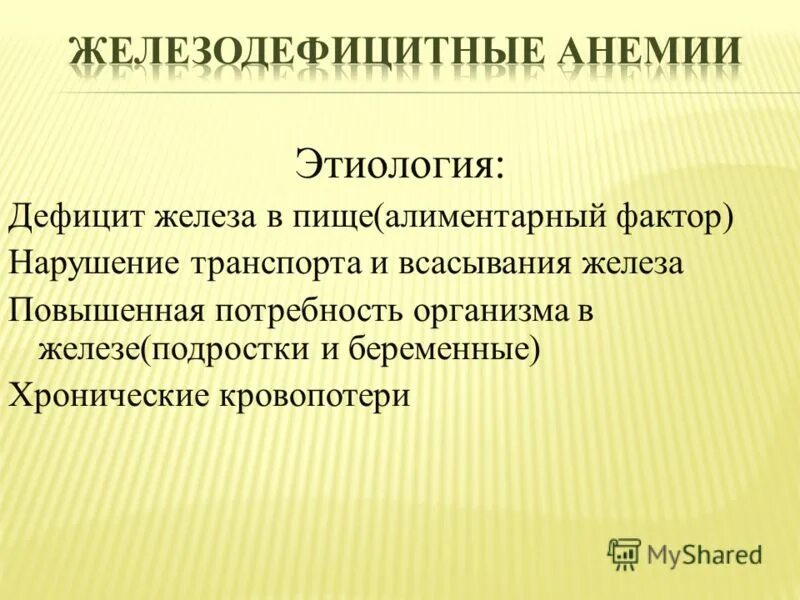 ЖЕЛЕЗОДЕФИЦИТНЫЕ АНЕМИИ

Этиология:

Дефицит железа в пище(алиментарный фактор)

Нарушение транспорта и всасывания железа

Повышенная потребность организма в железе(подростки и беременные)

Хронические кровопотери

MyShared